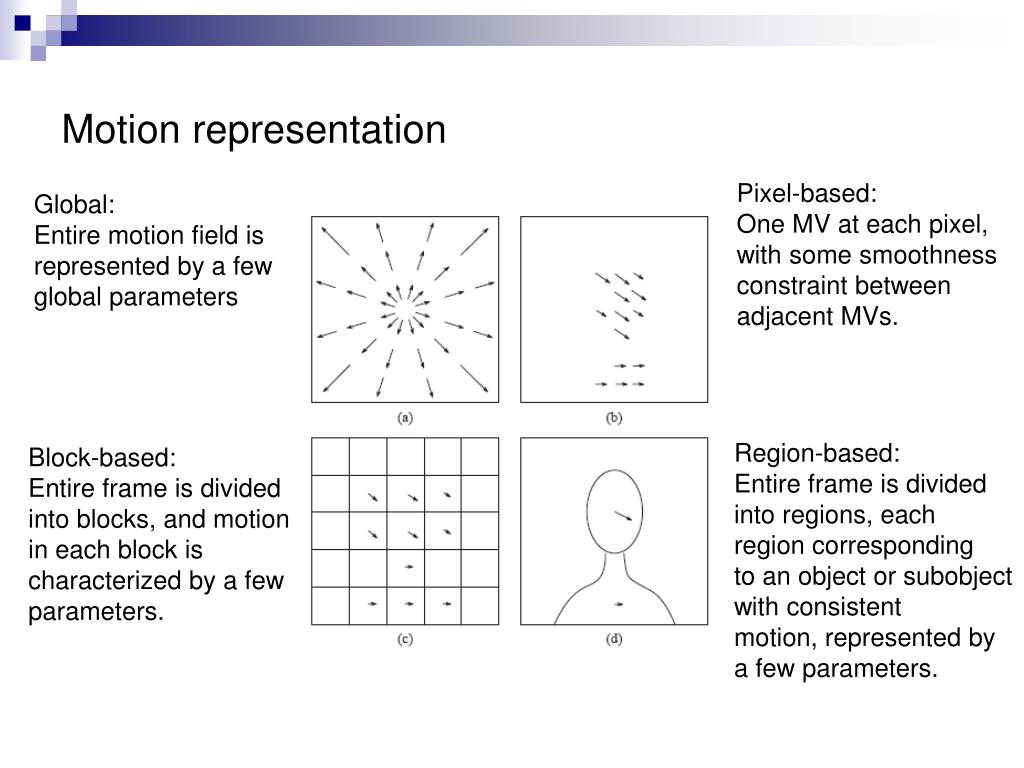 Motion representation

Global:
Entire motion field is represented by a few global parameters

(a)

(b)

Pixel-based:
One MV at each pixel, with some smoothness constraint between adjacent MVs.

Block-based:
Entire frame is divided into blocks, and motion in each block is characterized by a few parameters.

(c)

(d)

Region-based:
Entire frame is divided into regions, each region corresponding to an object or subobject with consistent motion, represented by a few parameters.